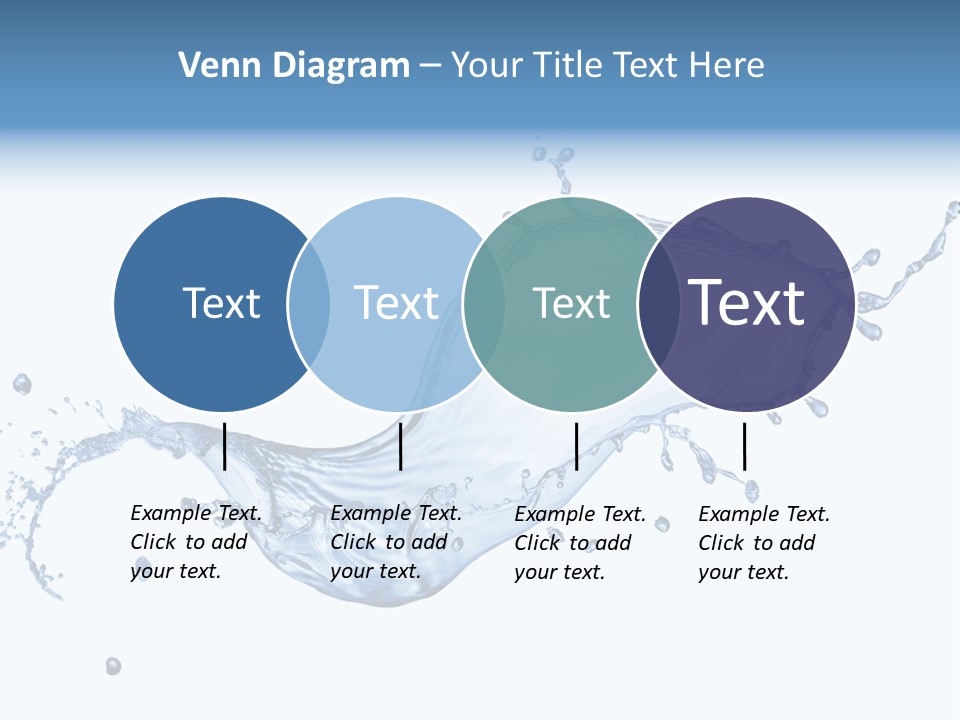 Venn Diagram – Your Title Text Here

Text

Text

Text

Text

Example Text. Click to add your text.

Example Text. Click to add your text.

Example Text. Click to add your text.

Example Text. Click to add your text.